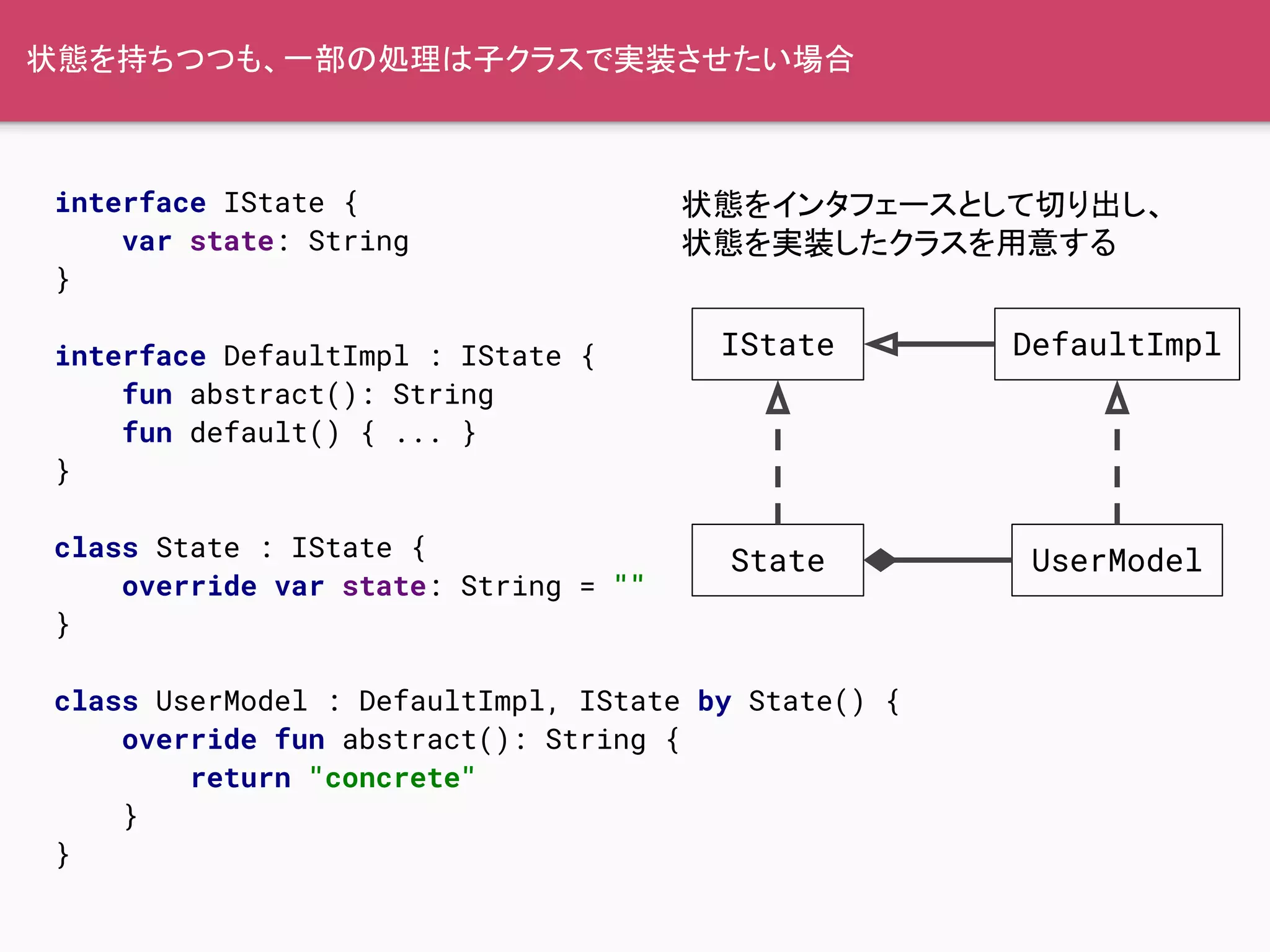 状態を持ちつつも、一部の処理は子クラスで実装させたい場合

interface IState {
    var state: String
}

interface DefaultImpl : IState {
    fun abstract(): String
    fun default() { ... }
}

class State : IState {
    override var state: String = ""
}

class UserModel : DefaultImpl, IState by State() {
    override fun abstract(): String {
        return "concrete"
    }
}

状態をインタフェースとして切り出し、
状態を実装したクラスを用意する

IState
DefaultImpl
State
UserModel